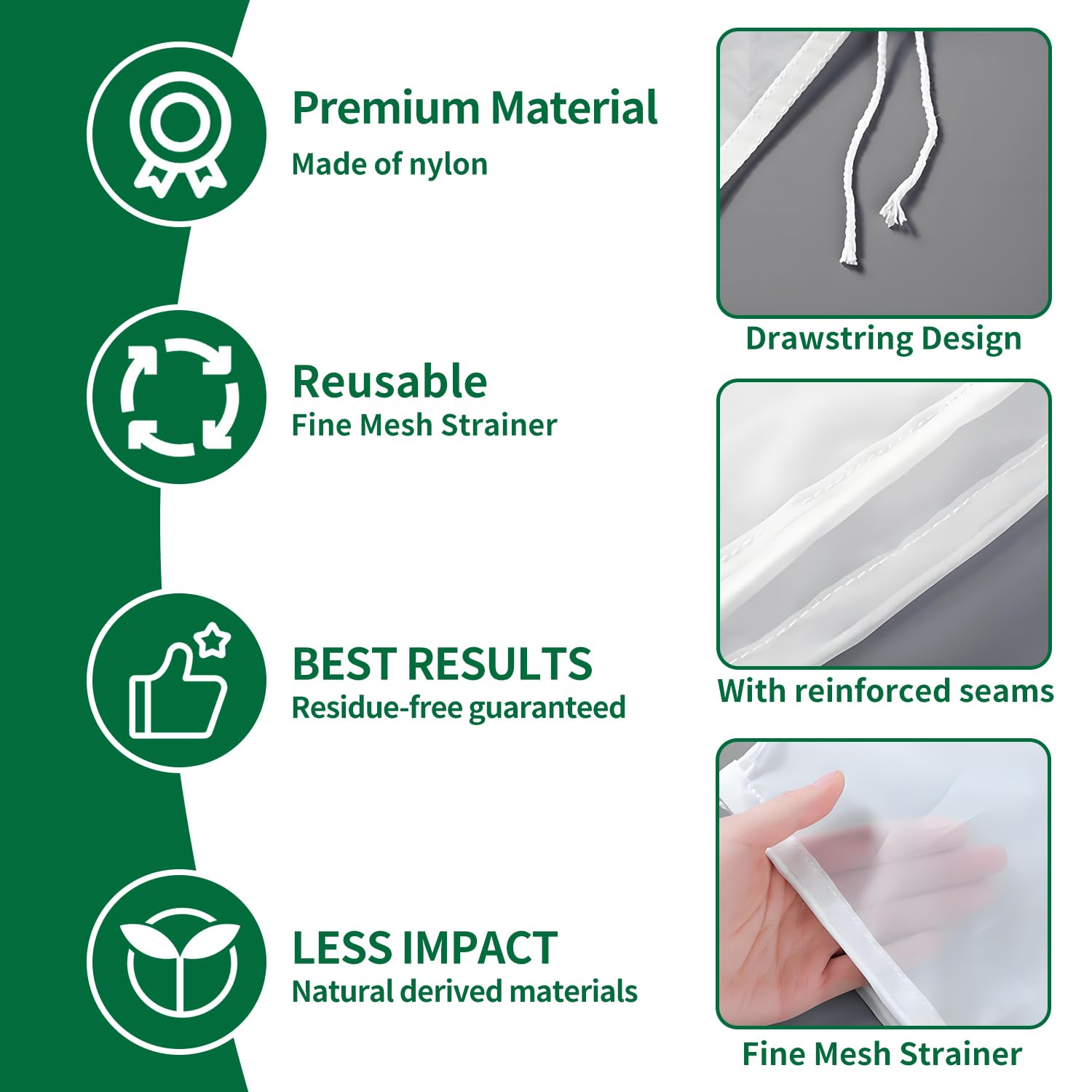 Premium Material
Made of nylon

Reusable
Fine Mesh Strainer

BEST RESULTS
Residue-free guaranteed

LESS IMPACT
Natural derived materials

Drawstring Design

With reinforced seams

Fine Mesh Strainer